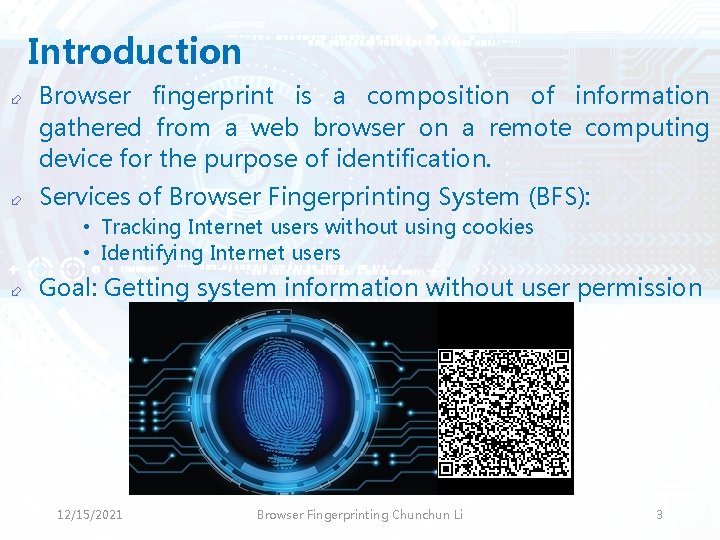 Introduction

Browser fingerprint is a composition of information gathered from a web browser on a remote computing device for the purpose of identification.

Services of Browser Fingerprinting System (BFS):

• Tracking Internet users without using cookies
• Identifying Internet users

Goal: Getting system information without user permission

12/15/2021 Browser Fingerprinting Chunchun Li 3